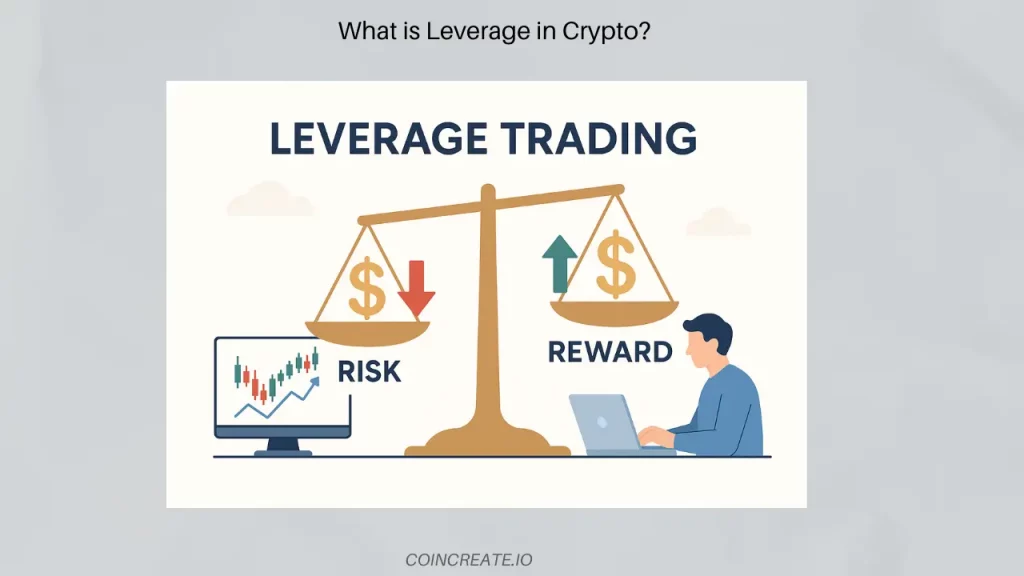 What is Leverage in Crypto?

LEVERAGE TRADING

$

$

RISK

REWARD

COINCREATE.IO